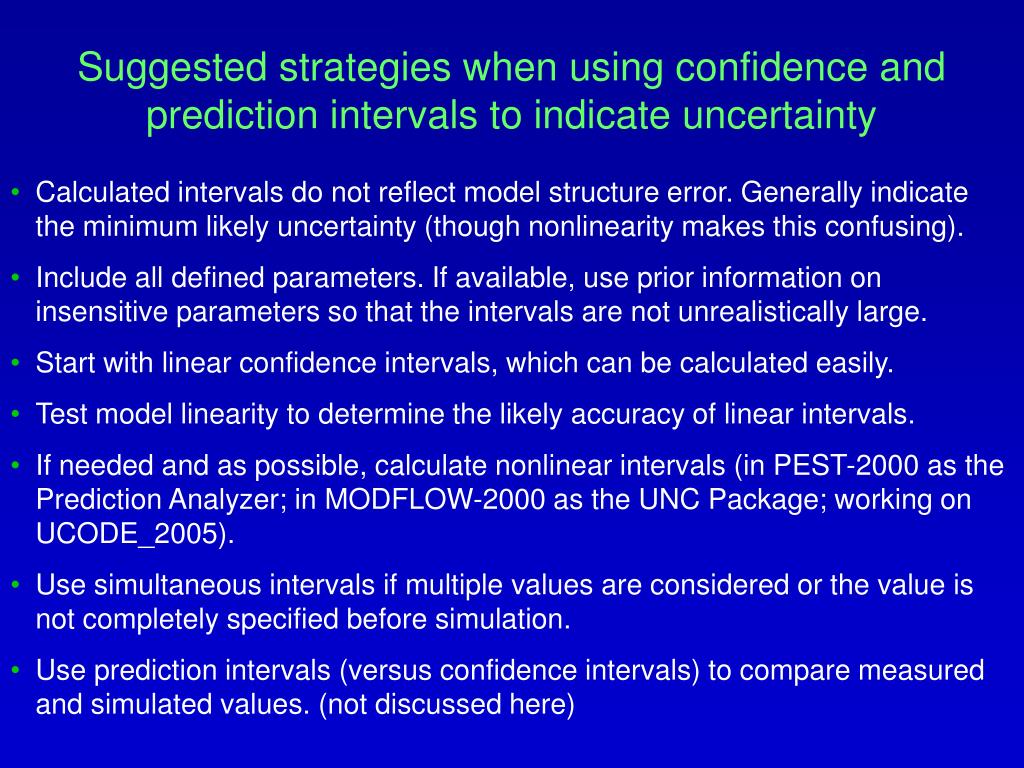 Suggested strategies when using confidence and prediction intervals to indicate uncertainty

• Calculated intervals do not reflect model structure error. Generally indicate the minimum likely uncertainty (though nonlinearity makes this confusing).

• Include all defined parameters. If available, use prior information on insensitive parameters so that the intervals are not unrealistically large.

• Start with linear confidence intervals, which can be calculated easily.

• Test model linearity to determine the likely accuracy of linear intervals.

• If needed and as possible, calculate nonlinear intervals (in PEST-2000 as the Prediction Analyzer; in MODFLOW-2000 as the UNC Package; working on UCODE_2005).

• Use simultaneous intervals if multiple values are considered or the value is not completely specified before simulation.

• Use prediction intervals (versus confidence intervals) to compare measured and simulated values. (not discussed here)